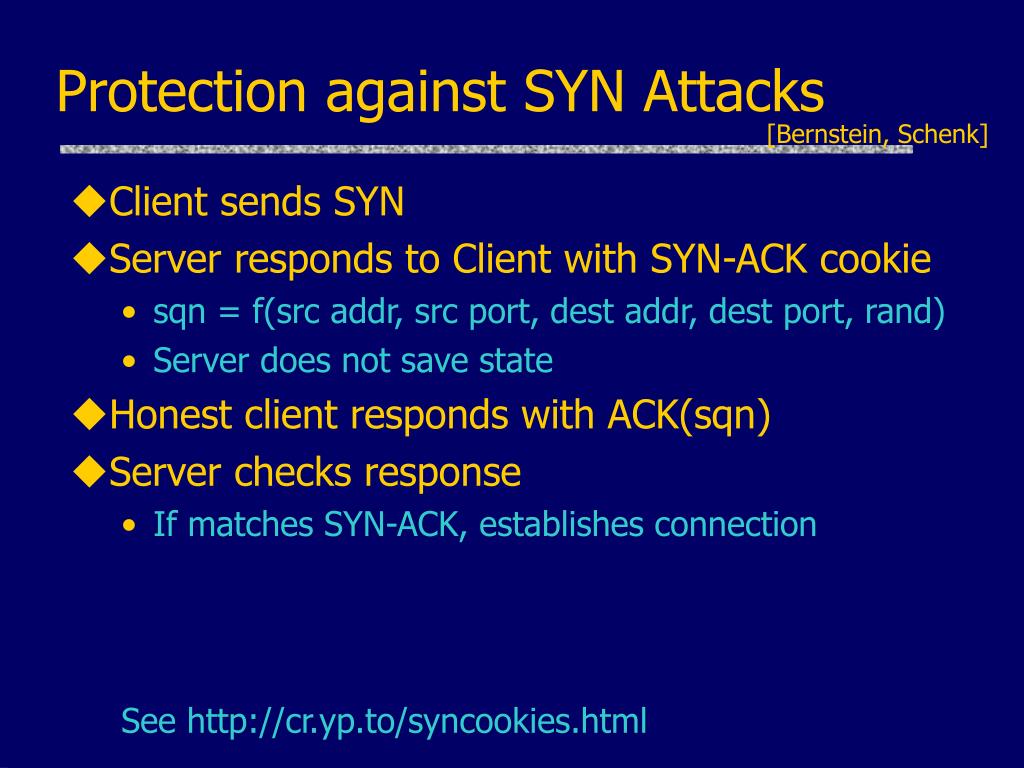 Protection against SYN Attacks

[Bernstein, Schenk]

◆Client sends SYN

◆Server responds to Client with SYN-ACK cookie

• sqn = f(src addr, src port, dest addr, dest port, rand)

• Server does not save state

◆Honest client responds with ACK(sqn)

◆Server checks response

• If matches SYN-ACK, establishes connection

See http://cr.yp.to/syncookies.html